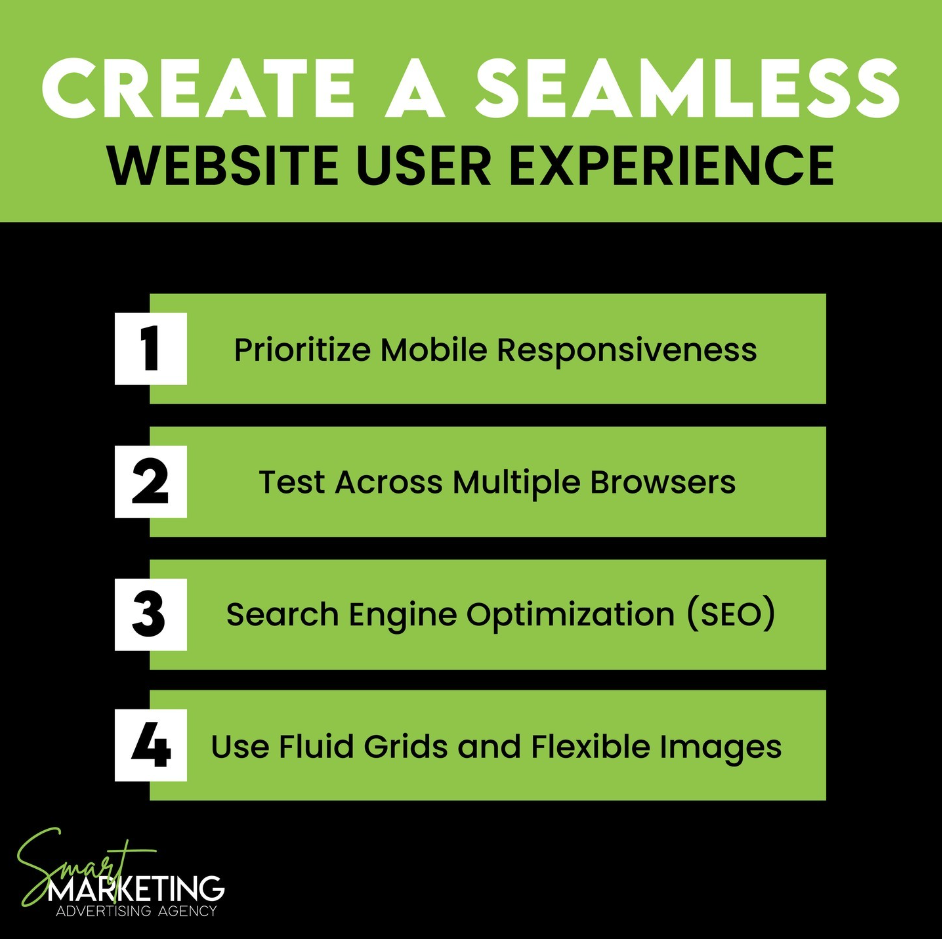 CREATE A SEAMLESS
WEBSITE USER EXPERIENCE

1 Prioritize Mobile Responsiveness

2 Test Across Multiple Browsers

3 Search Engine Optimization (SEO)

4 Use Fluid Grids and Flexible Images

Smart
MARKETING
ADVERTISING AGENCY